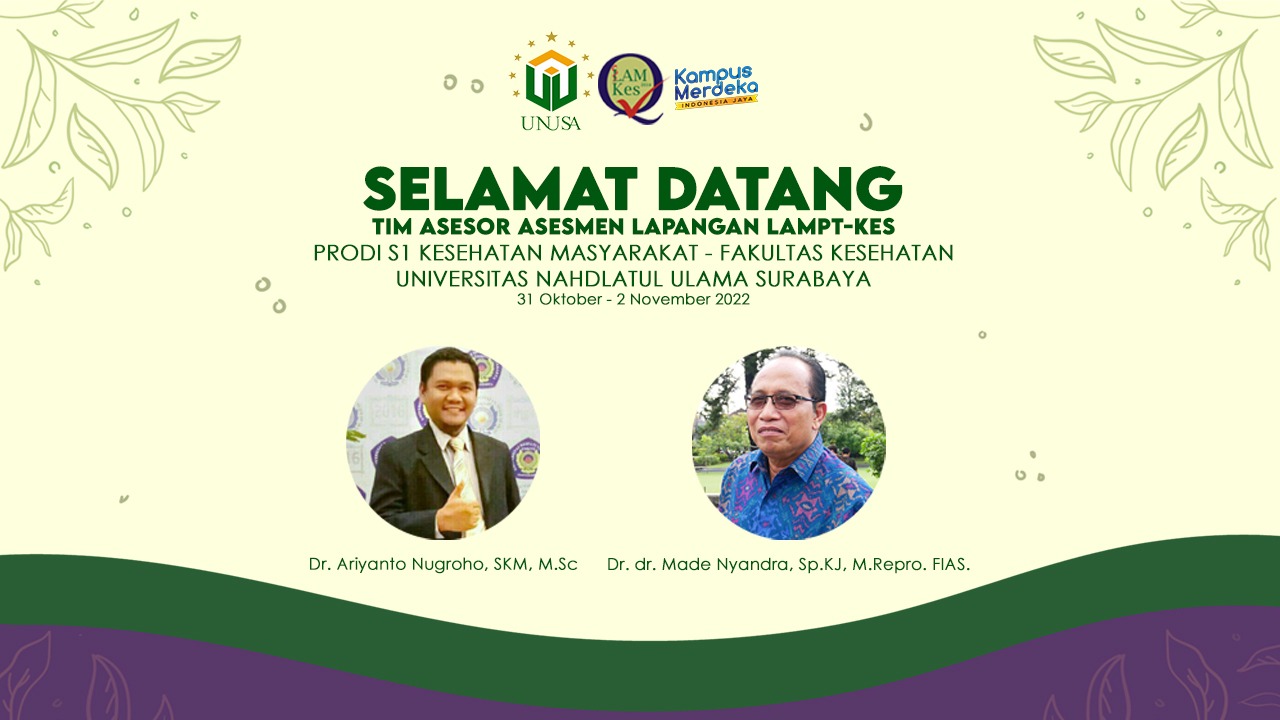 UNUSA

LAM Kes

Kampus Merdeka
INDONESIA JAYA

SELAMAT DATANG
TIM ASESOR ASESMEN LAPANGAN LAMPT-KES
PRODI S1 KESEHATAN MASYARAKAT - FAKULTAS KESEHATAN
UNIVERSITAS NAHDLATUL ULAMA SURABAYA
31 Oktober - 2 November 2022

Dr. Ariyanto Nugroho, SKM, M.Sc

Dr. dr. Made Nyandra, Sp.KJ, M.Repro. FIAS.